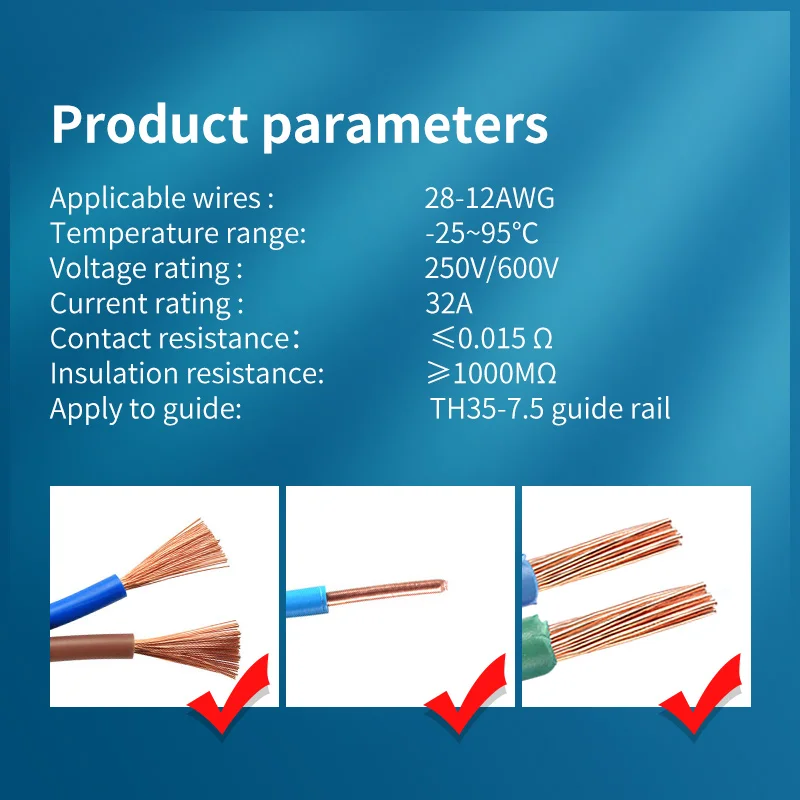 Product parameters

Applicable wires : 28-12AWG
Temperature range: -25~95°C
Voltage rating : 250V/600V
Current rating : 32A
Contact resistance: ≤0.015 Ω
Insulation resistance: ≥1000MΩ
Apply to guide: TH35-7.5 guide rail